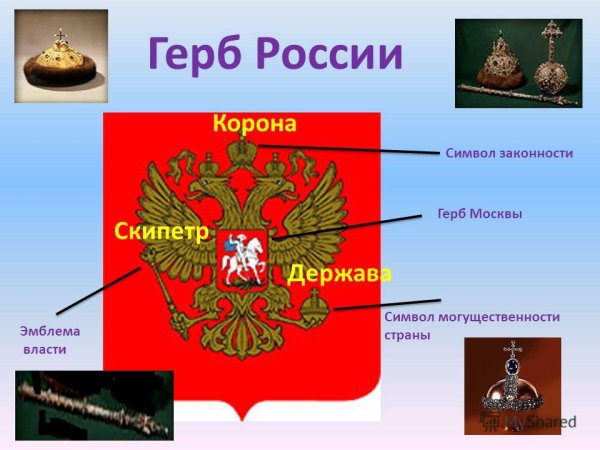 Герб России

Корона

Символ законности

Герб Москвы

Скипетр

Держава

Символ могущественности страны

Эмблема власти

MyShared